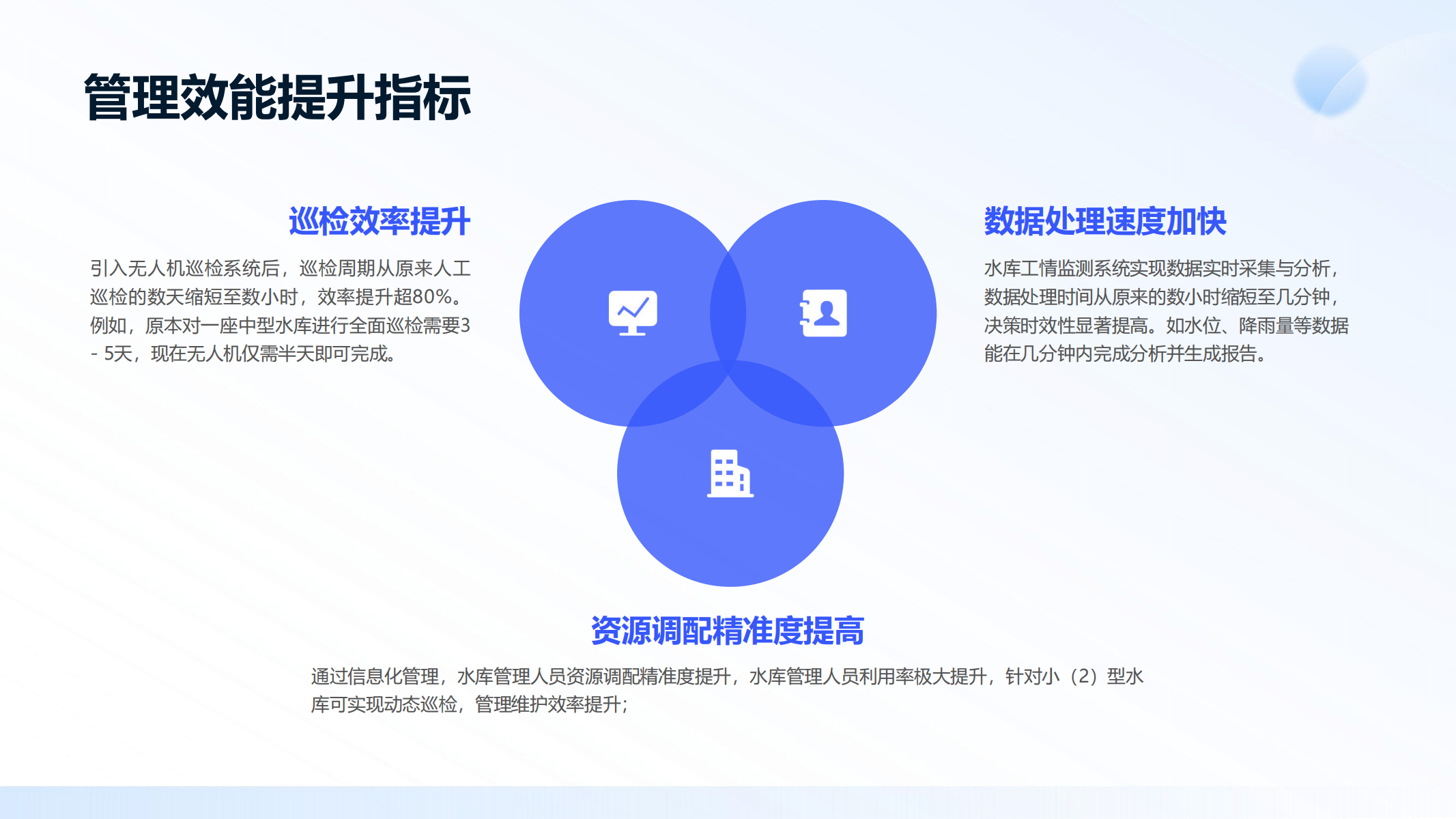 管理效能提升指标

巡检效率提升

引入无人机巡检系统后，巡检周期从原来人工巡检的数天缩短至数小时，效率提升超80%。例如，原本对一座中型水库进行全面巡检需要3 - 5天，现在无人机仅需半天即可完成。

数据处理速度加快

水库工情监测系统实现数据实时采集与分析，数据处理时间从原来的数小时缩短至几分钟，决策时效性显著提高。如水位、降雨量等数据能在几分钟内完成分析并生成报告。

资源调配精准度提高

通过信息化管理，水库管理人员资源调配精准度提升，水库管理人员利用率极大提升，针对小（2）型水库可实现动态巡检，管理维护效率提升；